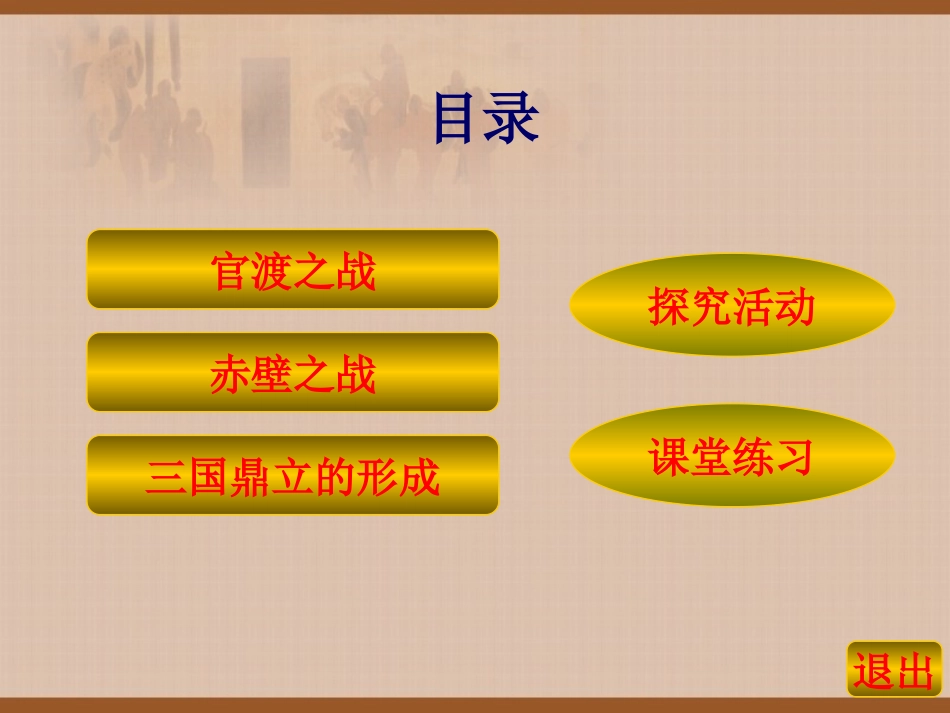 目录

官渡之战

赤壁之战

三国鼎立的形成

探究活动

课堂练习

退出